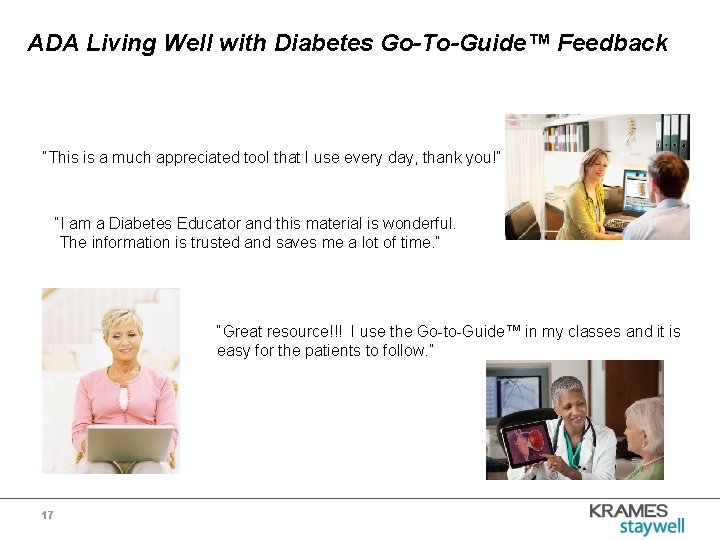 ADA Living Well with Diabetes Go-To-Guide™ Feedback

"This is a much appreciated tool that I use every day, thank you!"

"I am a Diabetes Educator and this material is wonderful. The information is trusted and saves me a lot of time."

"Great resource!!! I use the Go-to-Guide™ in my classes and it is easy for the patients to follow."

17

KRAMES staywell